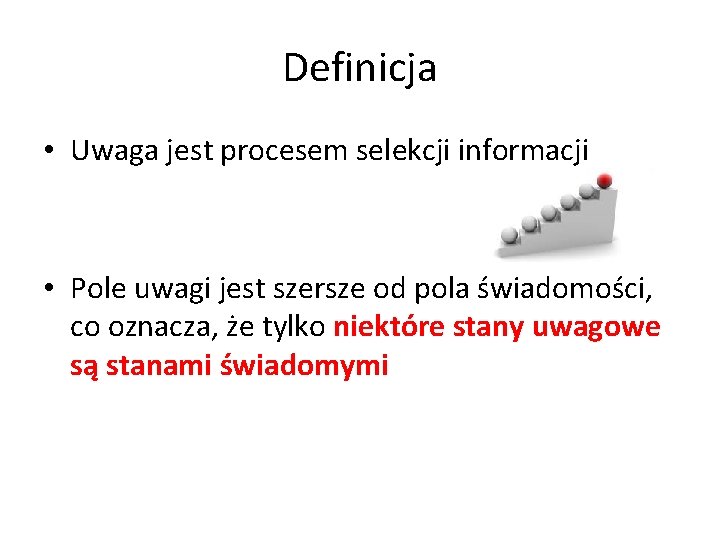 Definicja

• Uwaga jest procesem selekcji informacji

• Pole uwagi jest szersze od pola świadomości, co oznacza, że tylko niektóre stany uwagowe są stanami świadomymi